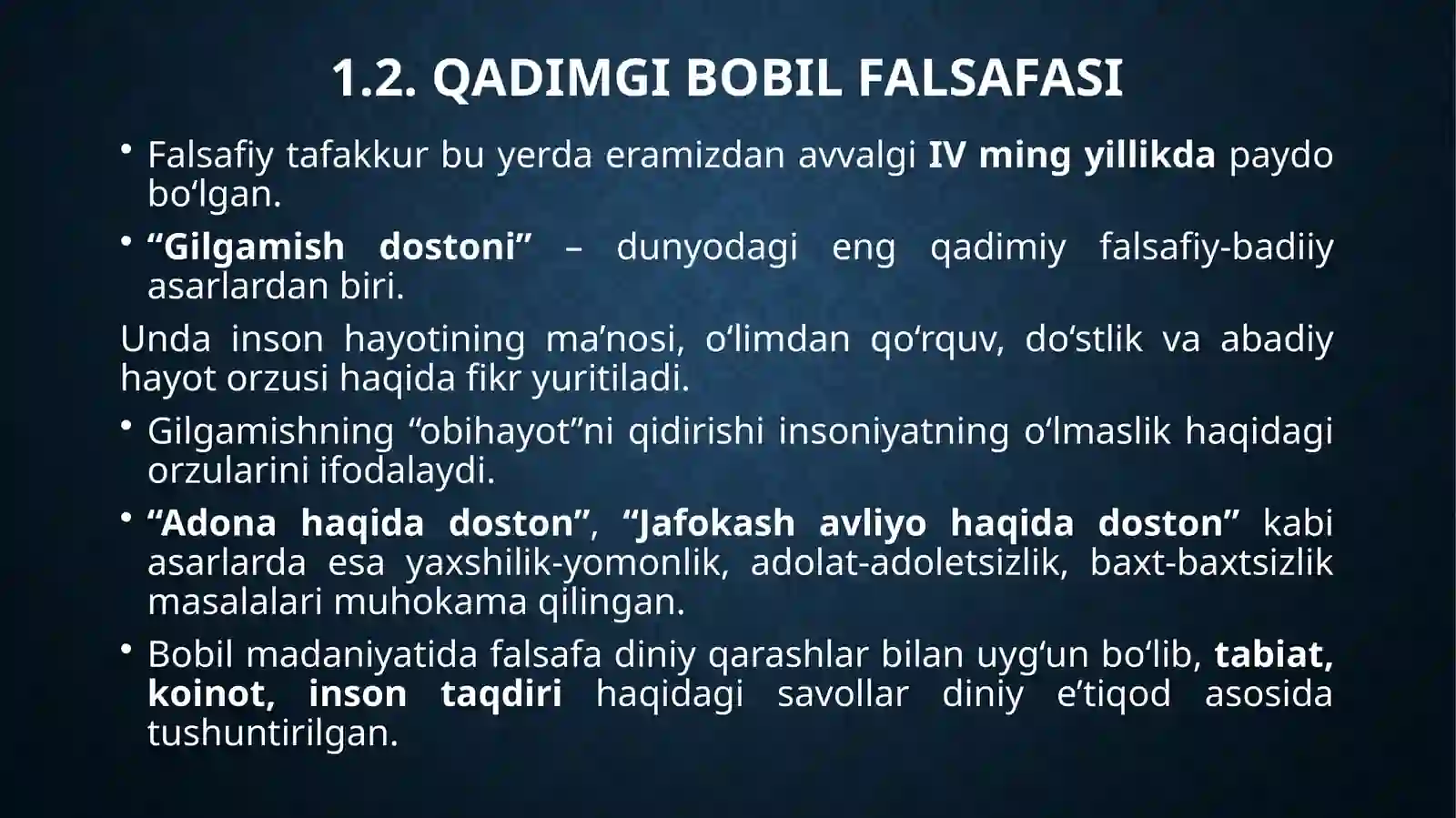 1.2. QADIMGI BOBIL FALSAFASI

• Falsafiy tafakkur bu yerda eramizdan avvalgi IV ming yillikda paydo bo‘lgan.

• “Gilgamish dostoni” – dunyodagi eng qadimiy falsafiy-badiiy asarlardan biri.

Unda inson hayotining ma’nosi, o‘limdan qo‘rquv, do‘stlik va abadiy hayot orzusi haqida fikr yuritiladi.

• Gilgamishning “obihayot”ni qidirishi insoniyatning o‘lmaslik haqidagi orzularini ifodalaydi.

• “Adona haqida doston”, “Jafokash avliyo haqida doston” kabi asarlarda esa yaxshilik-yomonlik, adolat-adoletsizlik, baxt-baxtsizlik masalalari muhokama qilingan.

• Bobil madaniyatida falsafa diniy qarashlar bilan uyg‘un bo‘lib, tabiat, koinot, inson taqdiri haqidagi savollar diniy e’tiqod asosida tushuntirilgan.